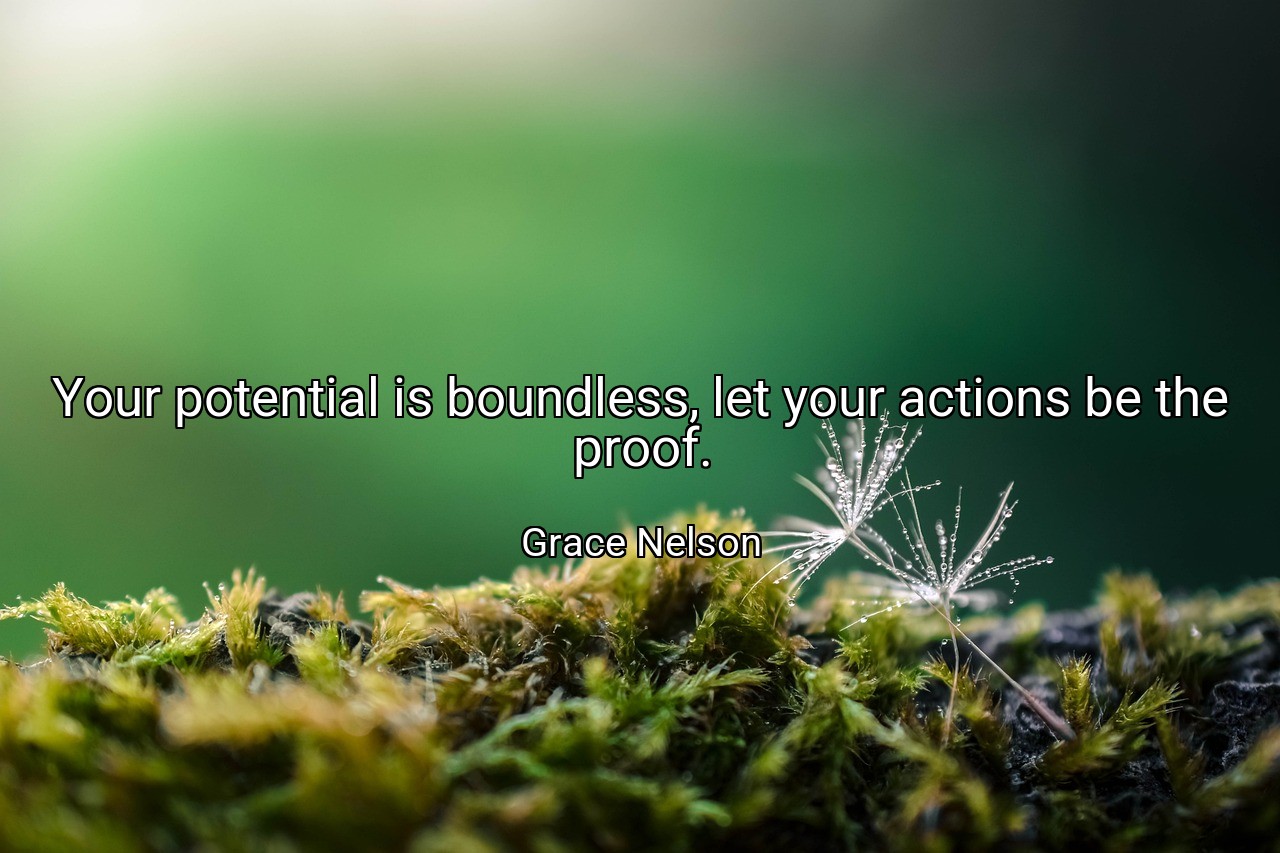 Your potential is boundless, let your actions be the proof.

Grace Nelson